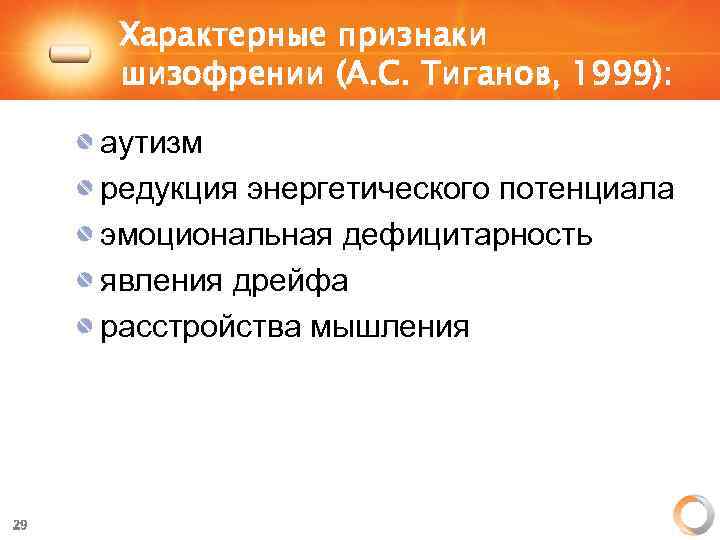 Характерные признаки шизофрении (А.С. Тиганов, 1999):

аутизм
редукция энергетического потенциала
эмоциональная дефицитарность
явления дрейфа
расстройства мышления

29